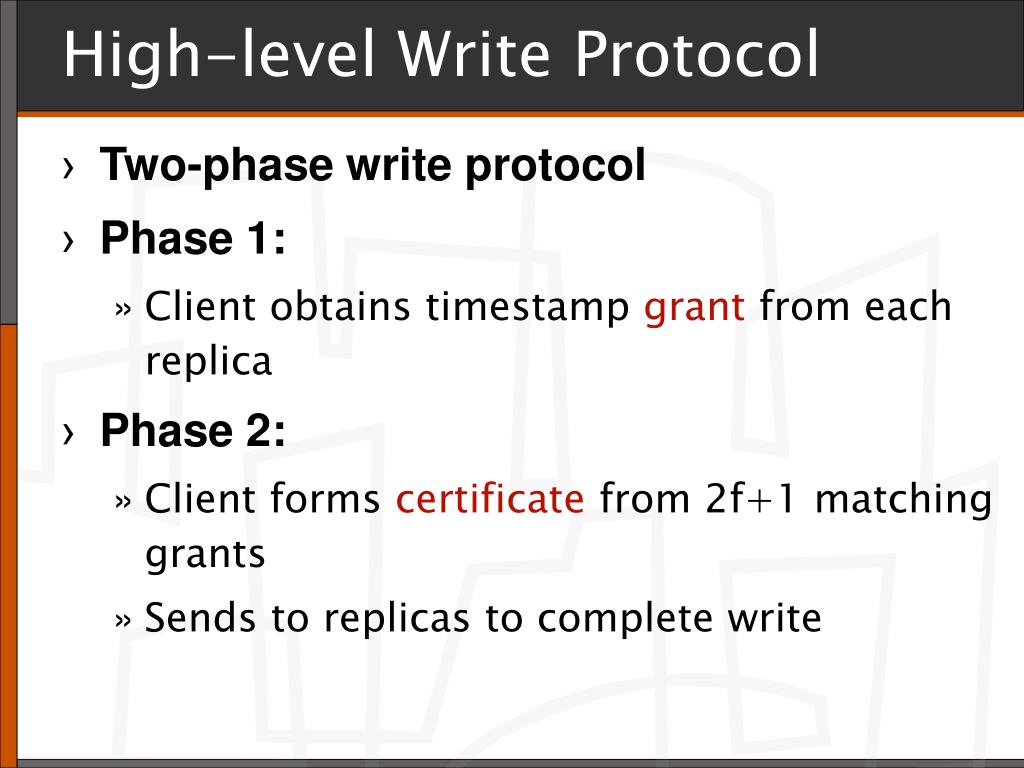 High-level Write Protocol

› Two-phase write protocol

› Phase 1:

» Client obtains timestamp grant from each replica

› Phase 2:

» Client forms certificate from 2f+1 matching grants

» Sends to replicas to complete write